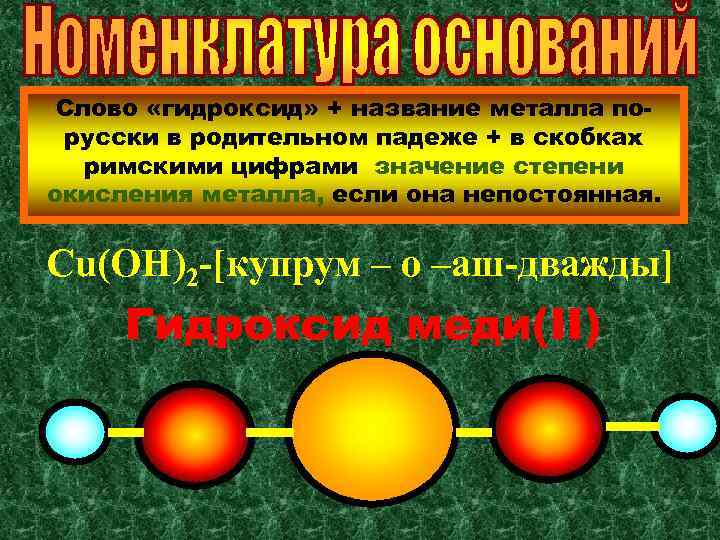 Номенклатура оснований

Слово «гидроксид» + название металла по-русски в родительном падеже + в скобках римскими цифрами значение степени окисления металла, если она непостоянная.

$Cu(OH)_2$-[купрум – о –аш-дважды]

Гидроксид меди(II)